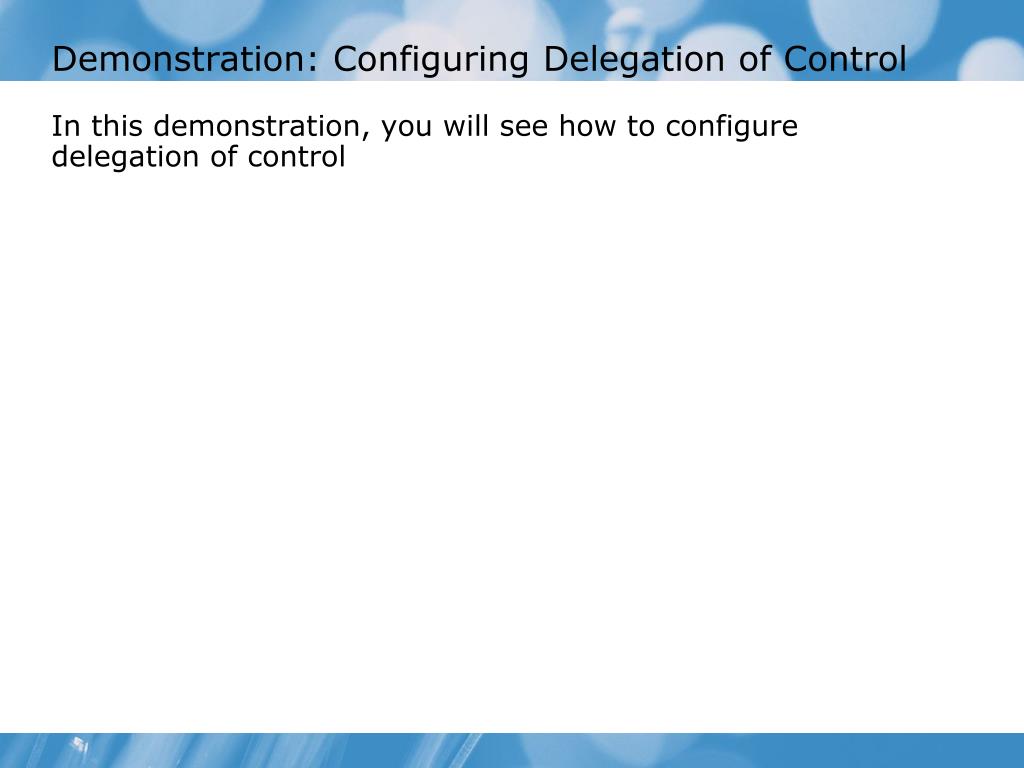 Demonstration: Configuring Delegation of Control

In this demonstration, you will see how to configure delegation of control